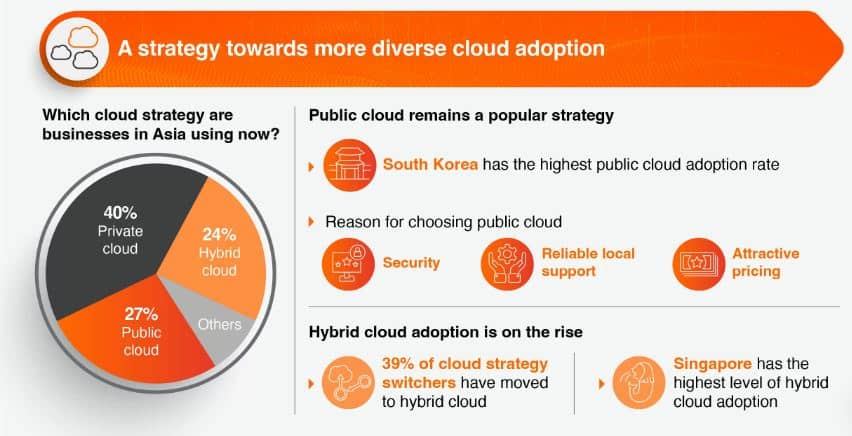 A strategy towards more diverse cloud adoption

Which cloud strategy are businesses in Asia using now?

40% Private cloud

24% Hybrid cloud

27% Public cloud

Others

Public cloud remains a popular strategy

South Korea has the highest public cloud adoption rate

Reason for choosing public cloud

Security

Reliable local support

Attractive pricing

Hybrid cloud adoption is on the rise

39% of cloud strategy switchers have moved to hybrid cloud

Singapore has the highest level of hybrid cloud adoption